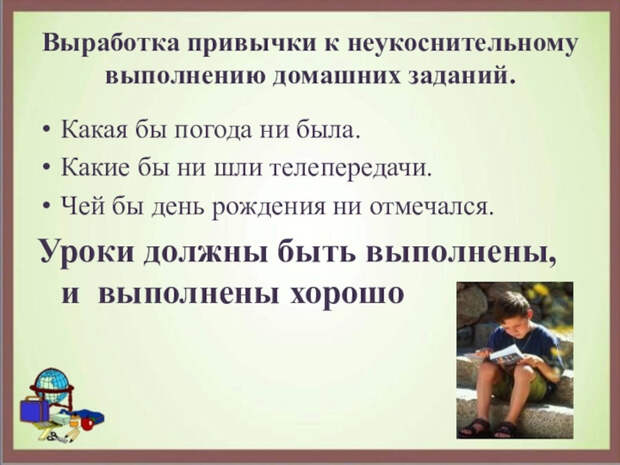 Выработка привычки к неукоснительному выполнению домашних заданий.

• Какая бы погода ни была.
• Какие бы ни шли телепередачи.
• Чей бы день рождения ни отмечался.

Уроки должны быть выполнены, и выполнены хорошо